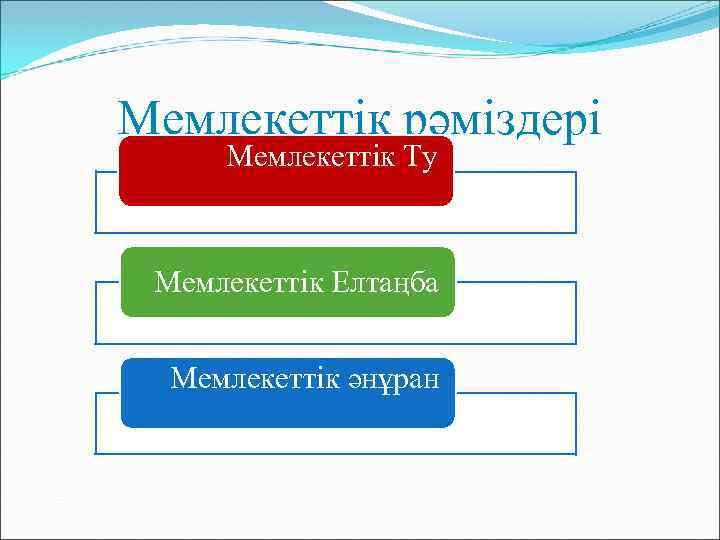 Мемлекеттік рәміздері

Мемлекеттік Ту

Мемлекеттік Елтаңба

Мемлекеттік әнұран